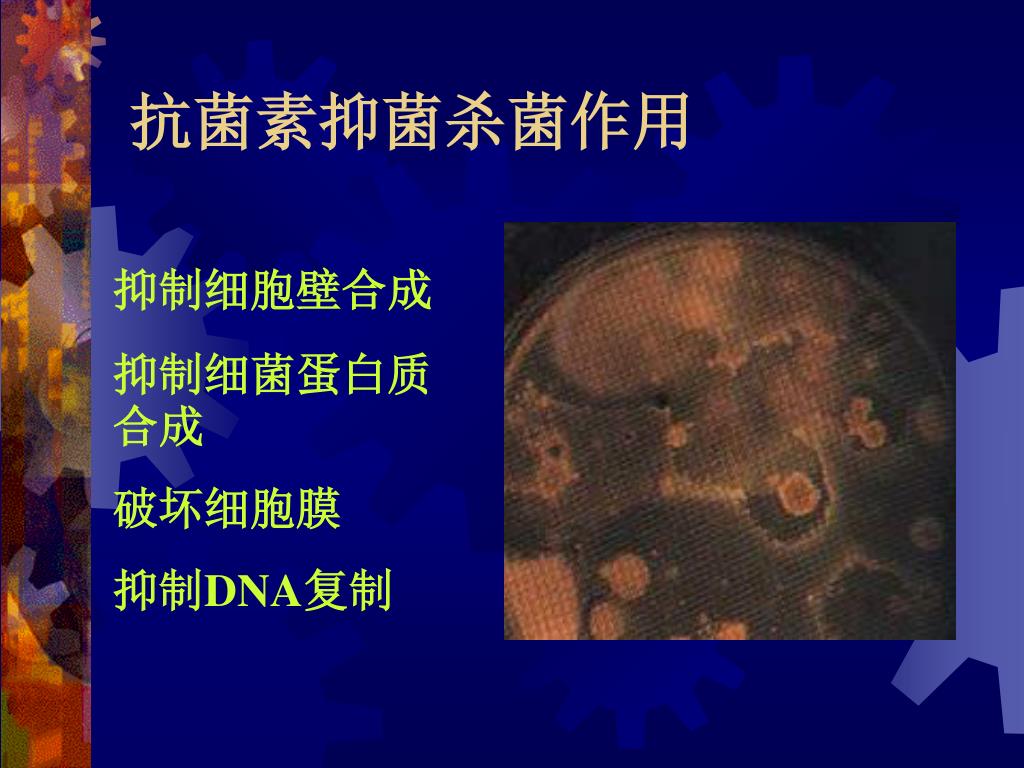 抗菌素抑菌杀菌作用

抑制细胞壁合成

抑制细菌蛋白质合成

破坏细胞膜

抑制DNA复制